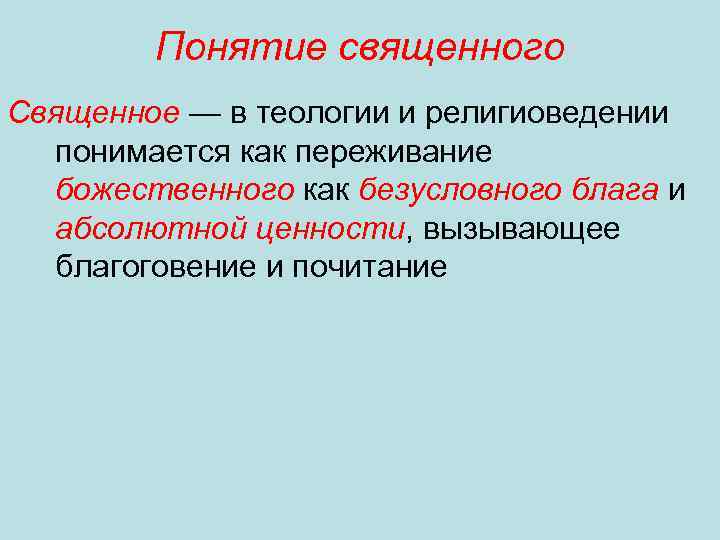 Понятие священного

Священное — в теологии и религиоведении понимается как переживание божественного как безусловного блага и абсолютной ценности, вызывающее благоговение и почитание